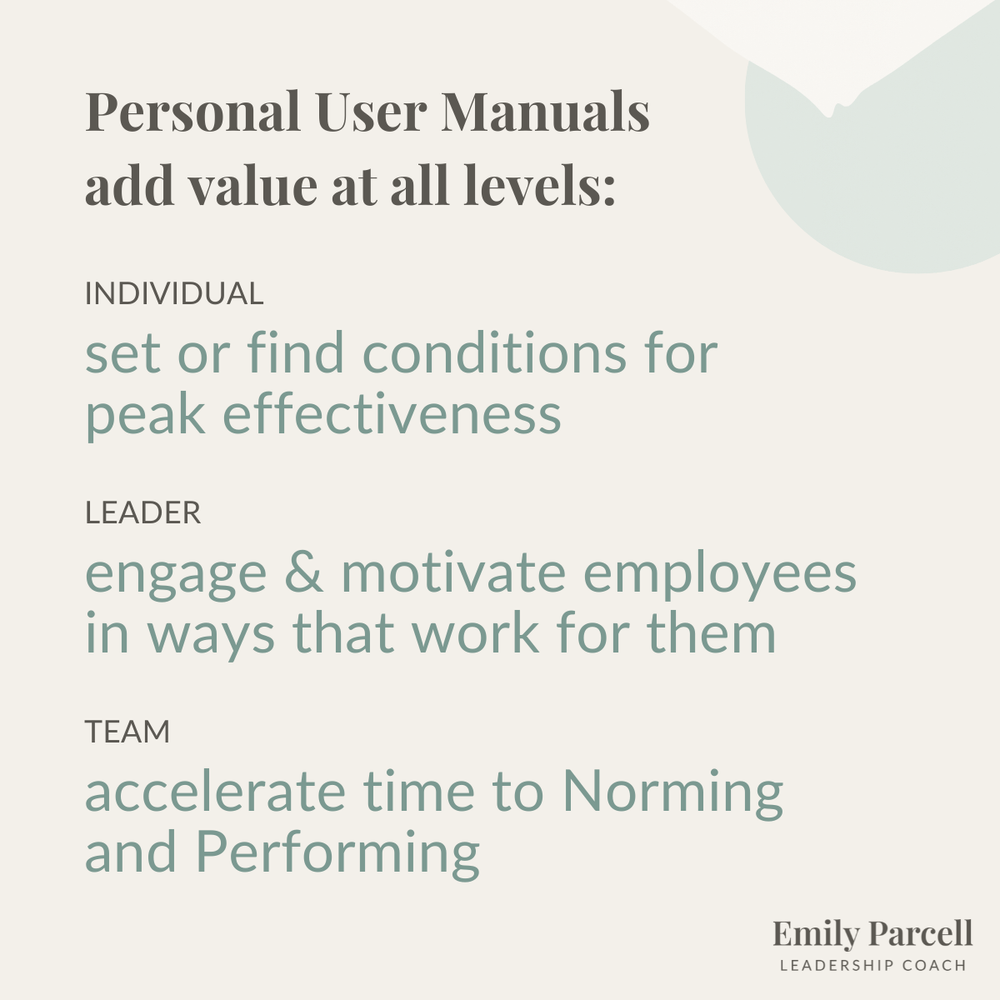 Personal User Manuals add value at all levels:

INDIVIDUAL

set or find conditions for peak effectiveness

LEADER

engage & motivate employees in ways that work for them

TEAM

accelerate time to Norming and Performing

Emily Parcell
LEADERSHIP COACH